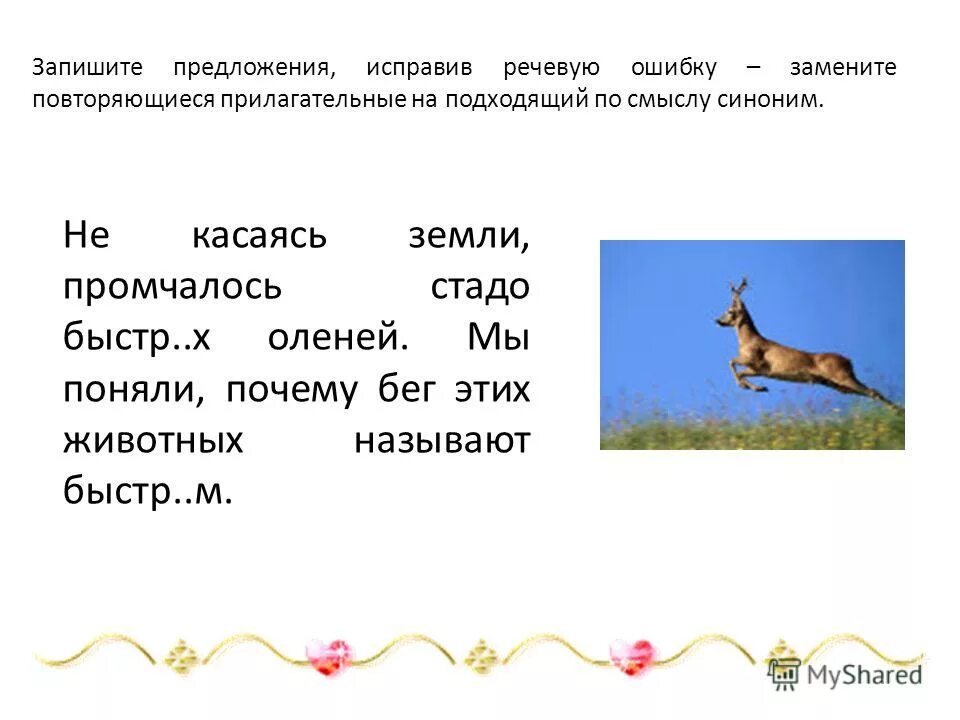 Запишите предложения, исправив речевую ошибку – замените повторяющиеся прилагательные на подходящий по смыслу синоним.

Не касаясь земли, промчалось стадо быстр..х оленей. Мы поняли, почему бег этих животных называют быстр..м.

MyShared